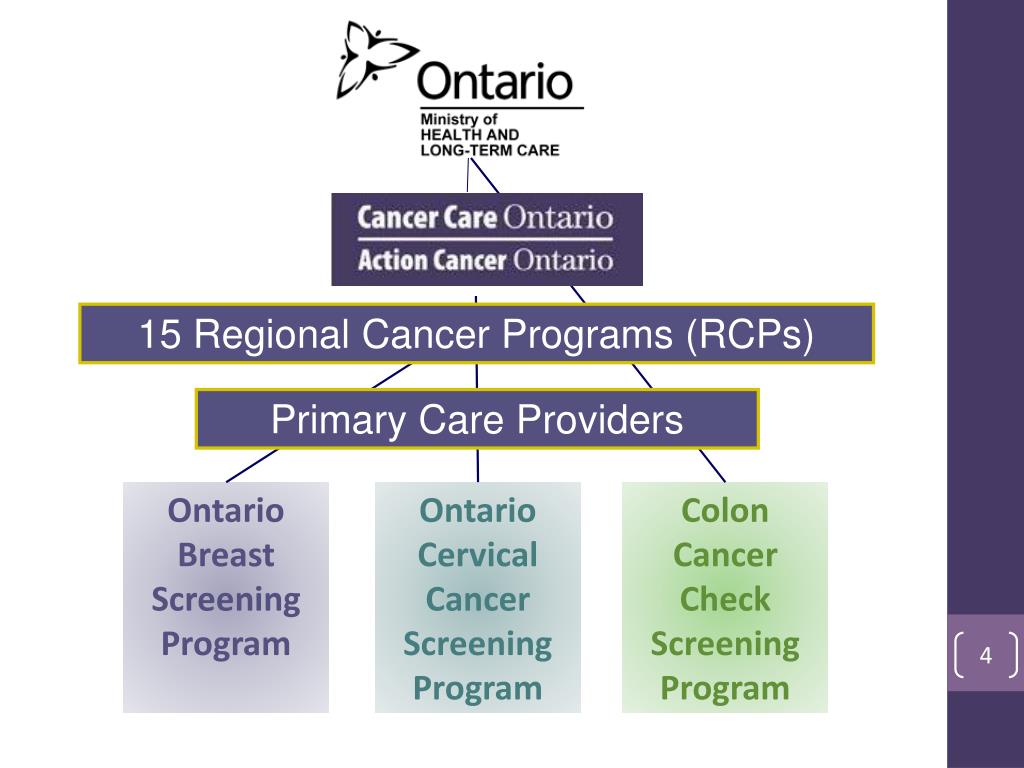 Ontario
Ministry of
HEALTH AND
LONG-TERM CARE

Cancer Care Ontario
Action Cancer Ontario

15 Regional Cancer Programs (RCPs)

Primary Care Providers

Ontario Breast Screening Program

Ontario Cervical Cancer Screening Program

Colon Cancer Check Screening Program

4